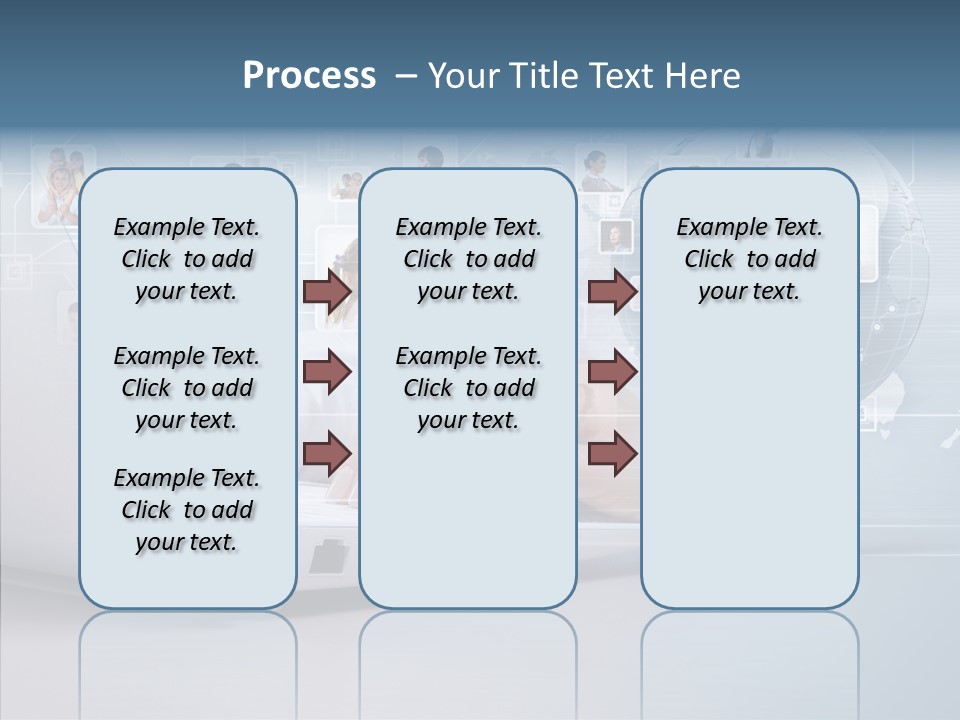 Process – Your Title Text Here

Example Text. Click to add your text.

Example Text. Click to add your text.

Example Text. Click to add your text.

Example Text. Click to add your text.

Example Text. Click to add your text.

Example Text. Click to add your text.